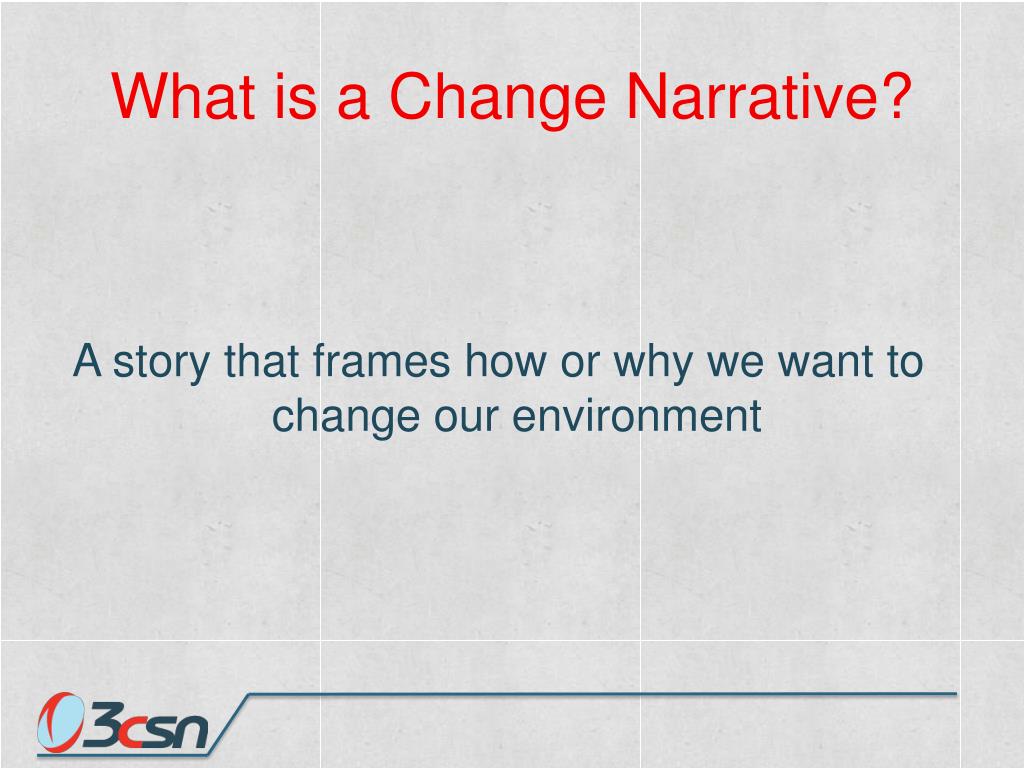 What is a Change Narrative?

A story that frames how or why we want to change our environment

3csn